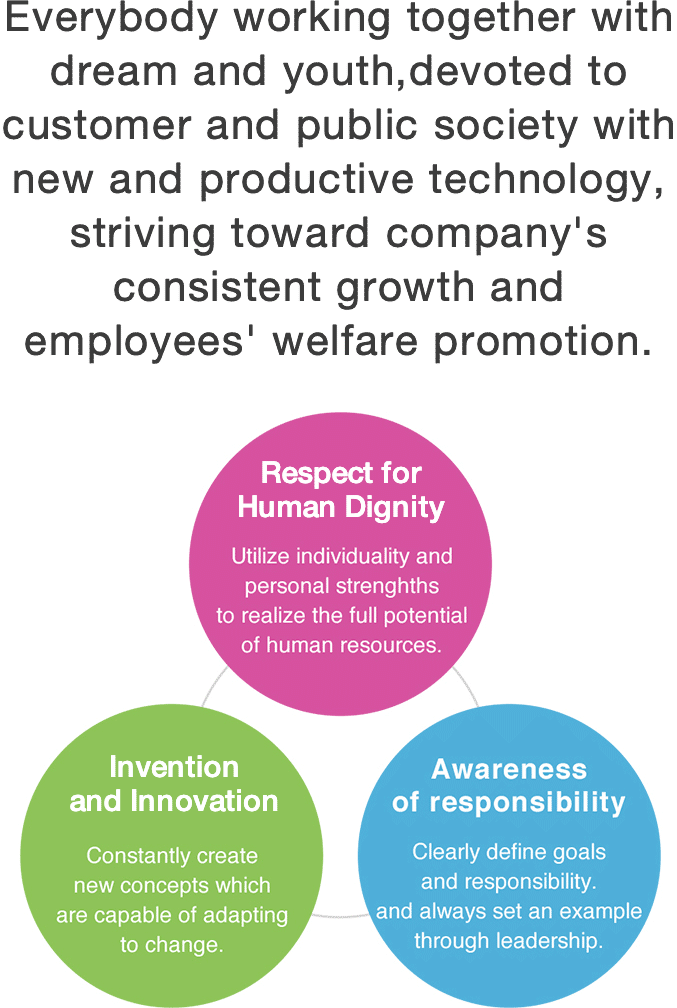 Everybody working together with dream and youth,devoted to customer and public society with new and productive technology, striving toward company's consistent growth and employees' welfare promotion.

Respect for Human Dignity

Utilize individuality and personal strenghths to realize the full potential of human resources.

Invention and Innovation

Constantly create new concepts which are capable of adapting to change.

Awareness of responsibility

Clearly define goals and responsibility. and always set an example through leadership.